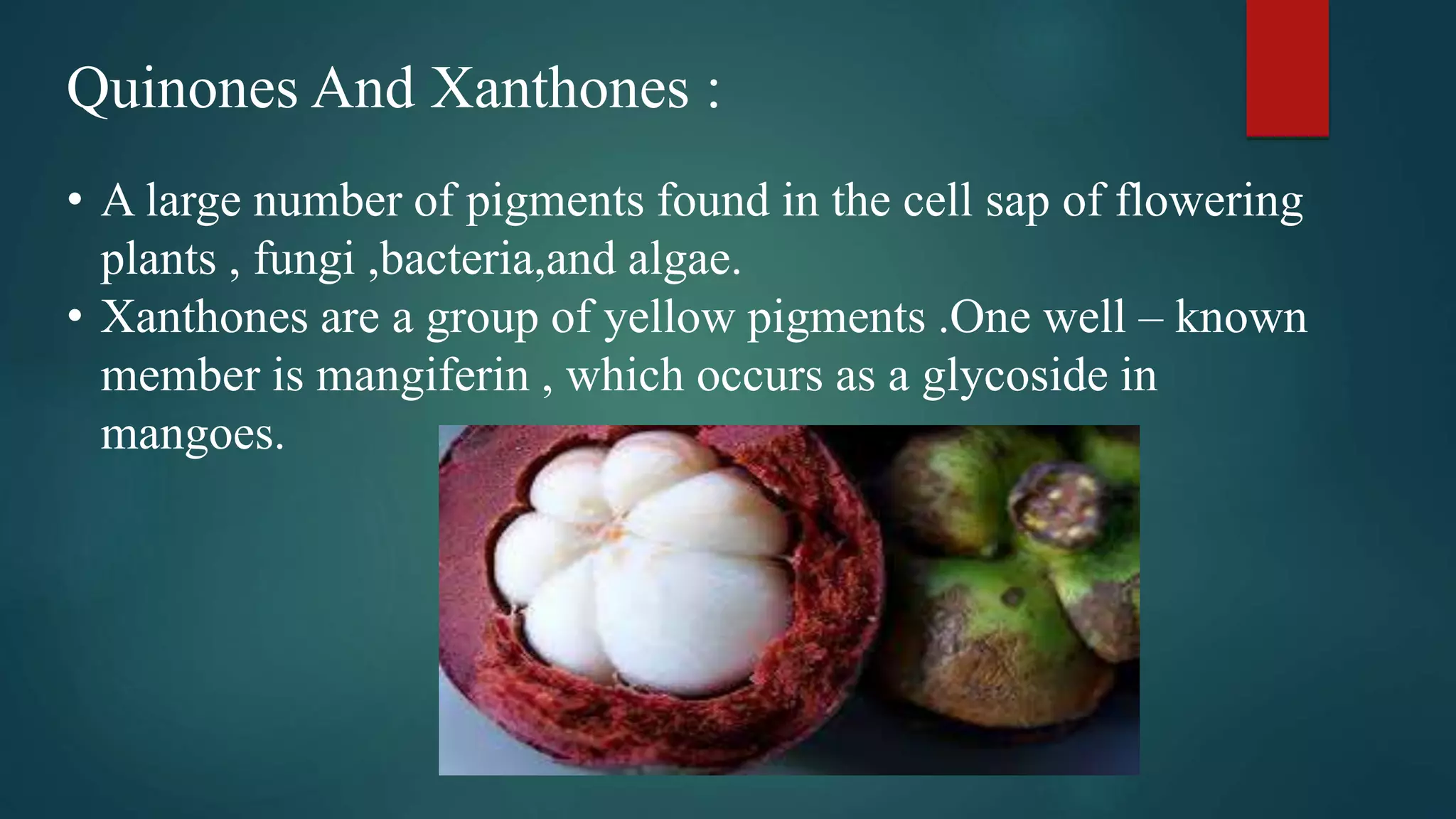 Quinones And Xanthones :

• A large number of pigments found in the cell sap of flowering plants , fungi ,bacteria,and algae.
• Xanthones are a group of yellow pigments .One well – known member is mangiferin , which occurs as a glycoside in mangoes.